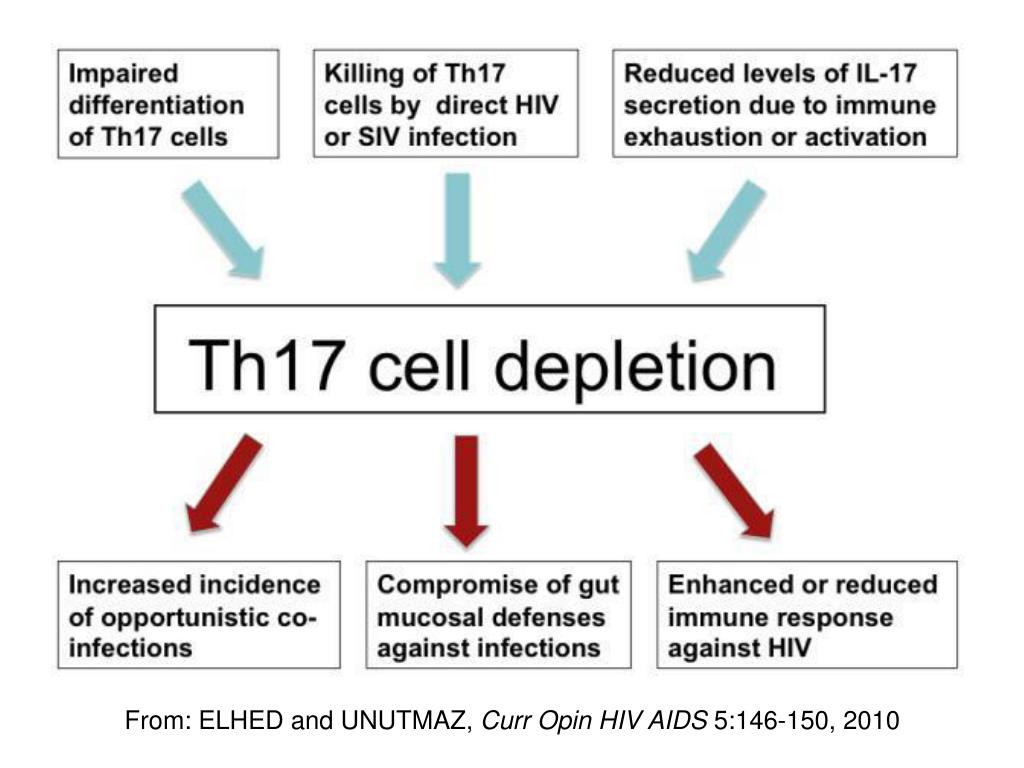 Impaired differentiation of Th17 cells

Killing of Th17 cells by direct HIV or SIV infection

Reduced levels of IL-17 secretion due to immune exhaustion or activation

Th17 cell depletion

Increased incidence of opportunistic co-infections

Compromise of gut mucosal defenses against infections

Enhanced or reduced immune response against HIV

From: ELHED and UNUTMAZ, Curr Opin HIV AIDS 5:146-150, 2010